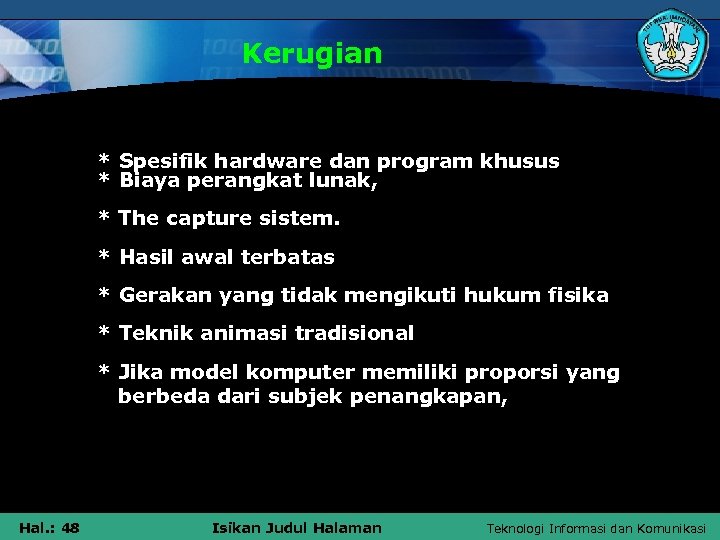 Kerugian

* Spesifik hardware dan program khusus
* Biaya perangkat lunak,

* The capture sistem.

* Hasil awal terbatas

* Gerakan yang tidak mengikuti hukum fisika

* Teknik animasi tradisional

* Jika model komputer memiliki proporsi yang berbeda dari subjek penangkapan,

Hal.: 48 Isikan Judul Halaman Teknologi Informasi dan Komunikasi